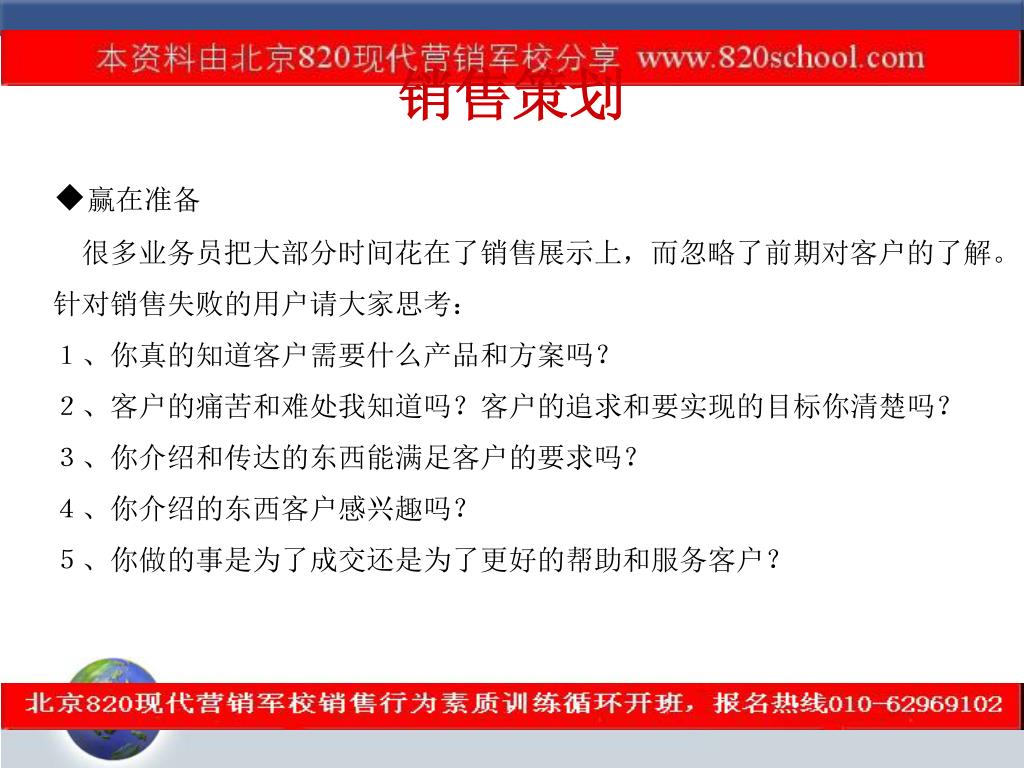 本资料由北京820现代营销军校分享 www.820school.com

销售策划

◆赢在准备

很多业务员把大部分时间花在了销售展示上，而忽略了前期对客户的了解。针对销售失败的用户请大家思考：

１、你真的知道客户需要什么产品和方案吗？

２、客户的痛苦和难处我知道吗？客户的追求和要实现的目标你清楚吗？

３、你介绍和传达的东西能满足客户的要求吗？

４、你介绍的东西客户感兴趣吗？

５、你做的事是为了成交还是为了更好的帮助和服务客户？

北京820现代营销军校销售行为素质训练循环开班，报名热线010-62969102